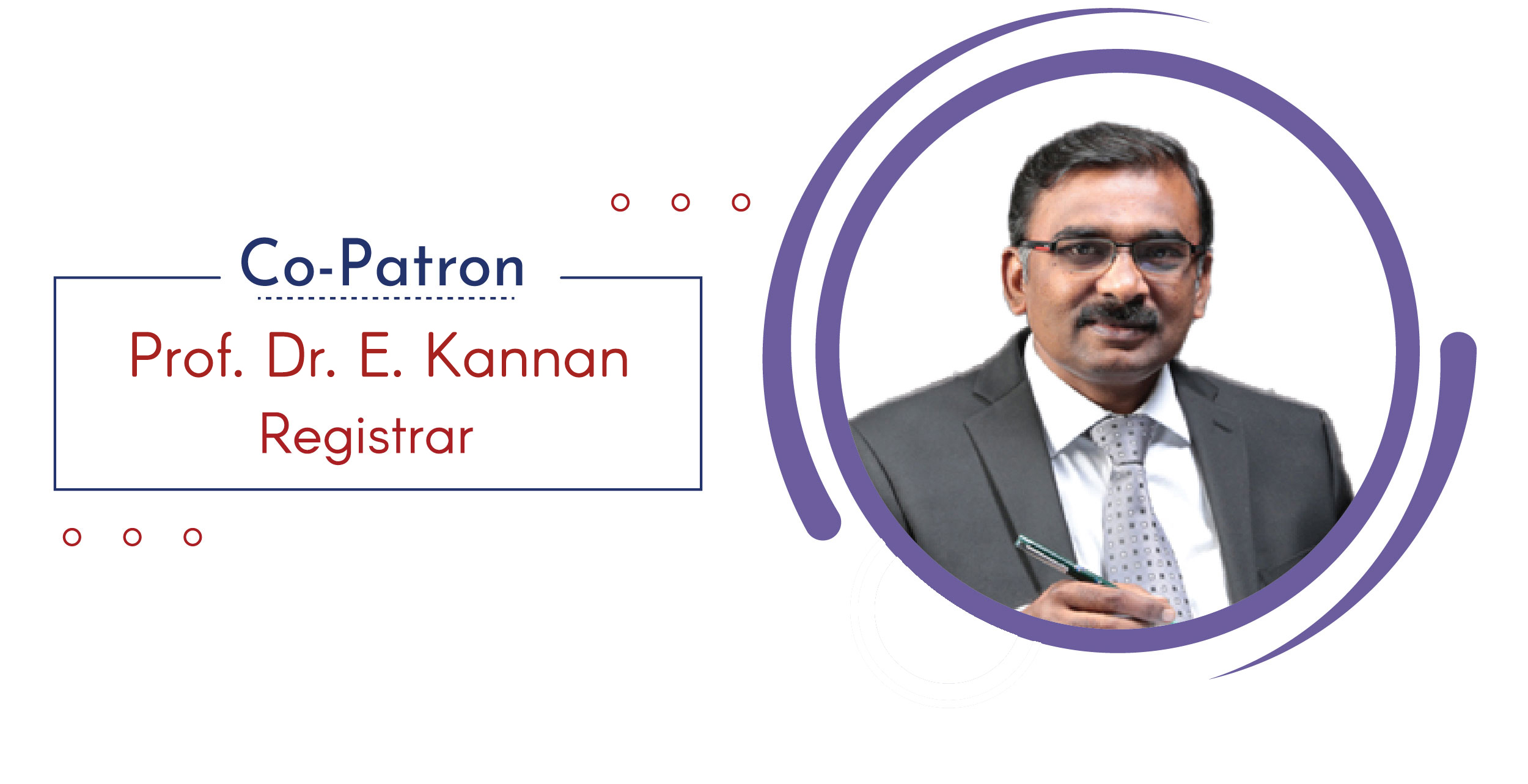 Co-Patron

Prof. Dr. E. Kannan
Registrar